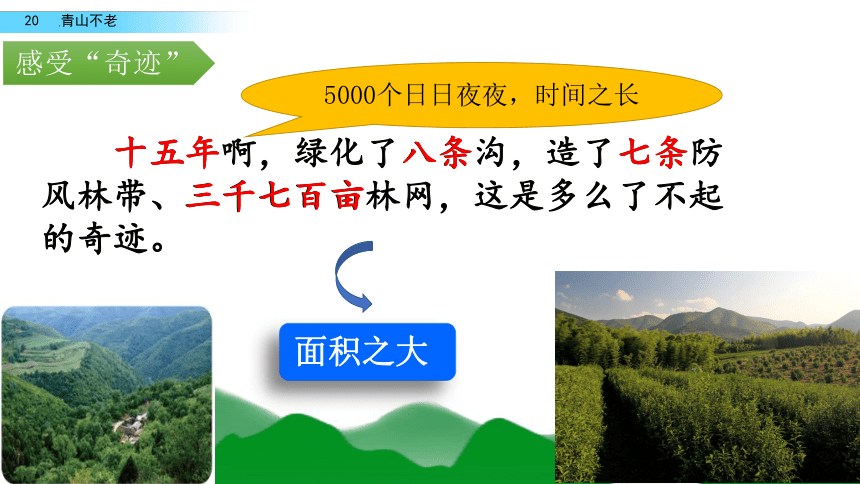 20 青山不老

感受“奇迹”

5000个日日夜夜，时间之长

十五年啊，绿化了八条沟，造了七条防风林带、三千七百亩林网，这是多么了不起的奇迹。

面积之大